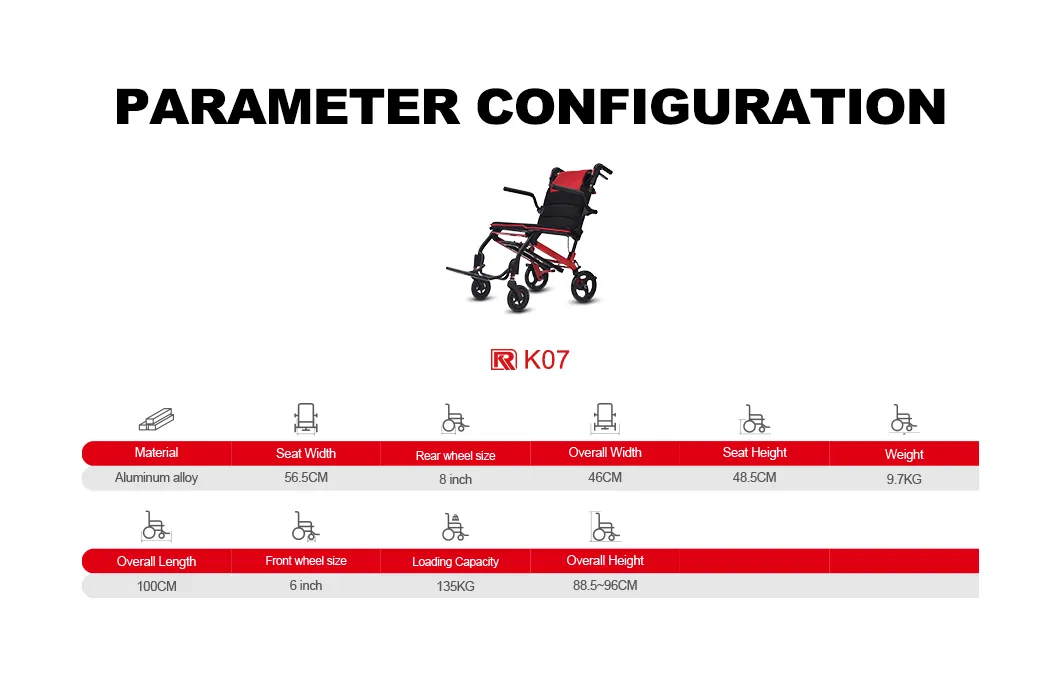 PARAMETER CONFIGURATION

K07

| Material | Seat Width | Rear wheel size | Overall Width | Seat Height | Weight |
|---|---|---|---|---|---|
| Aluminum alloy | 56.5CM | 8 inch | 46CM | 48.5CM | 9.7KG |

| Overall Length | Front wheel size | Loading Capacity | Overall Height | | |
|---|---|---|---|---|---|
| 100CM | 6 inch | 135KG | 88.5~96CM | | |